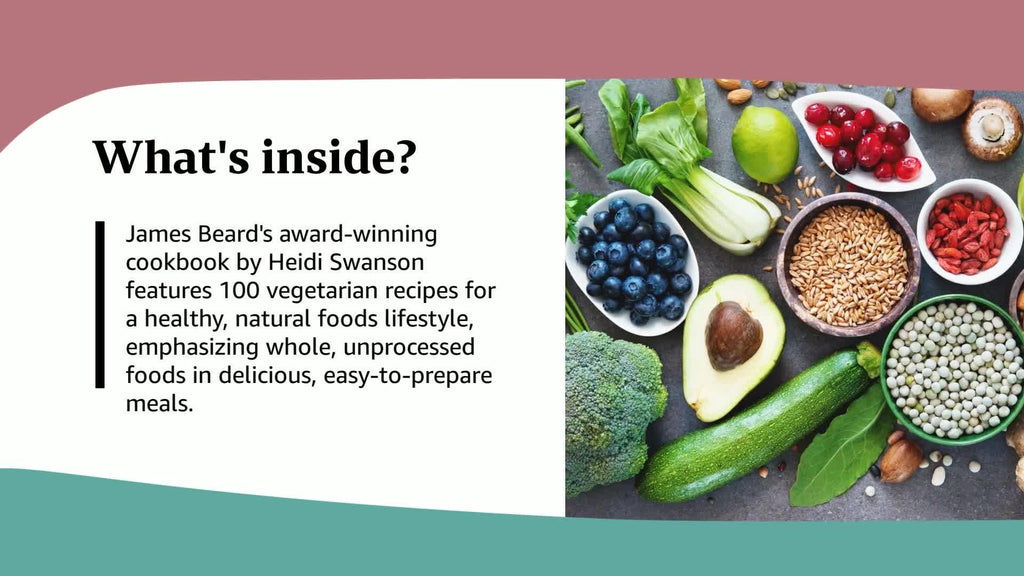 What's inside?

James Beard's award-winning cookbook by Heidi Swanson features 100 vegetarian recipes for a healthy, natural foods lifestyle, emphasizing whole, unprocessed foods in delicious, easy-to-prepare meals.